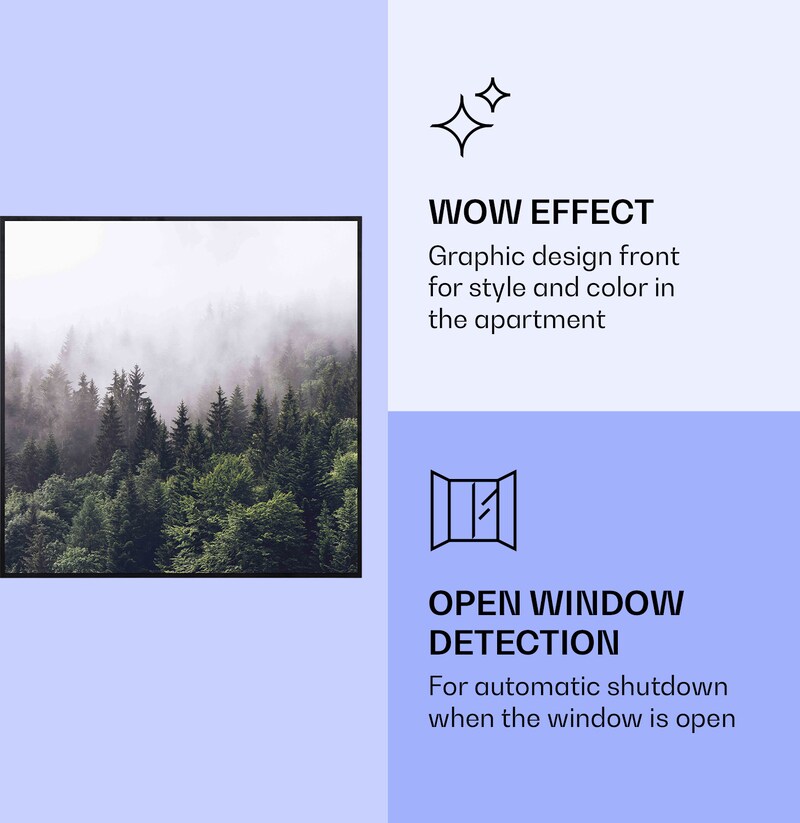 WOW EFFECT

Graphic design front for style and color in the apartment

OPEN WINDOW DETECTION

For automatic shutdown when the window is open